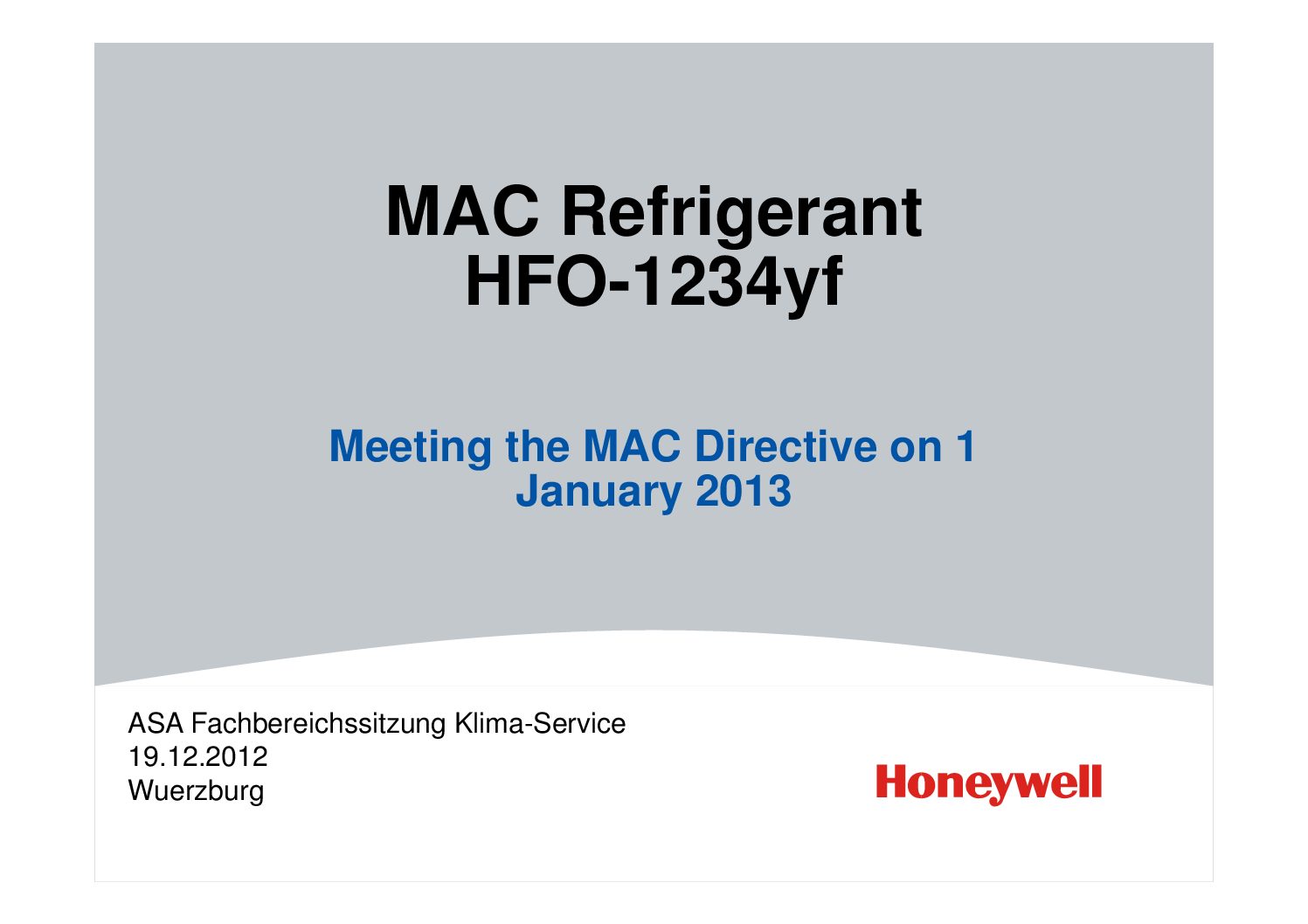 MAC Refrigerant
HFO-1234yf

Meeting the MAC Directive on 1 January 2013

ASA Fachbereichssitzung Klima-Service
19.12.2012
Wuerzburg

Honeywell